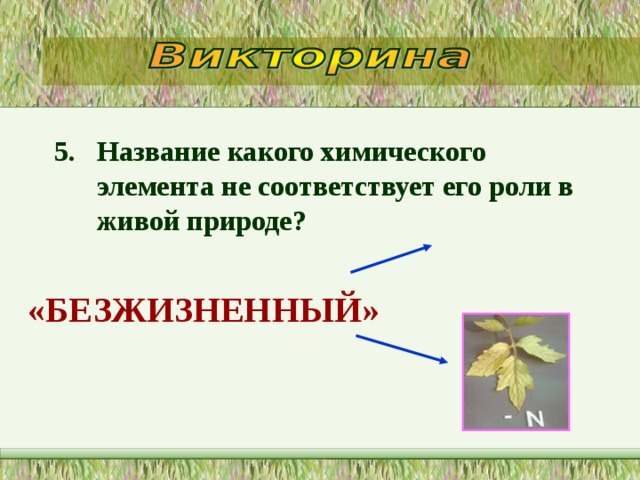 Викторина

5. Название какого химического элемента не соответствует его роли в живой природе?

«БЕЗЖИЗНЕННЫЙ»

- N